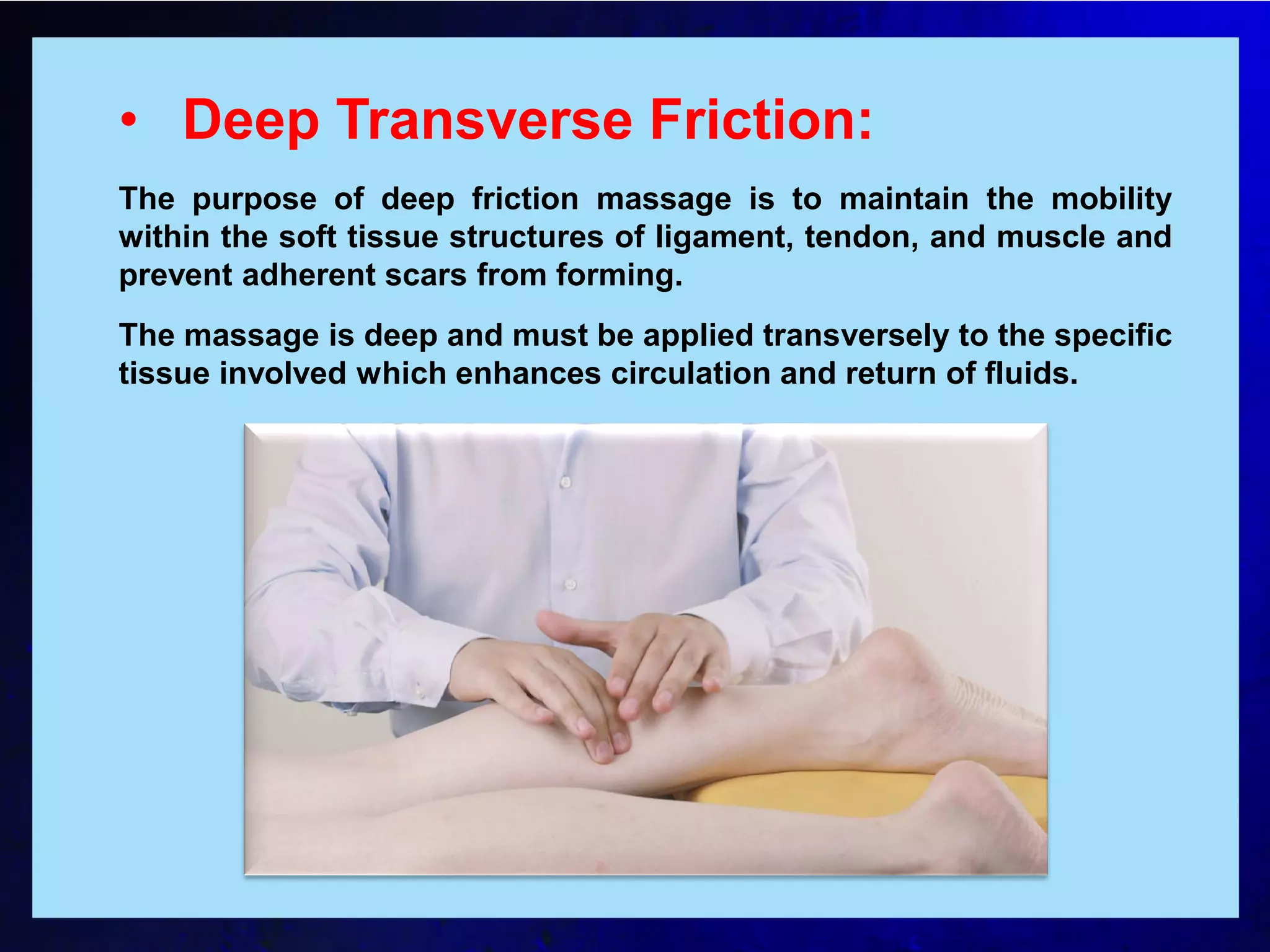 • Deep Transverse Friction:

The purpose of deep friction massage is to maintain the mobility within the soft tissue structures of ligament, tendon, and muscle and prevent adherent scars from forming.

The massage is deep and must be applied transversely to the specific tissue involved which enhances circulation and return of fluids.